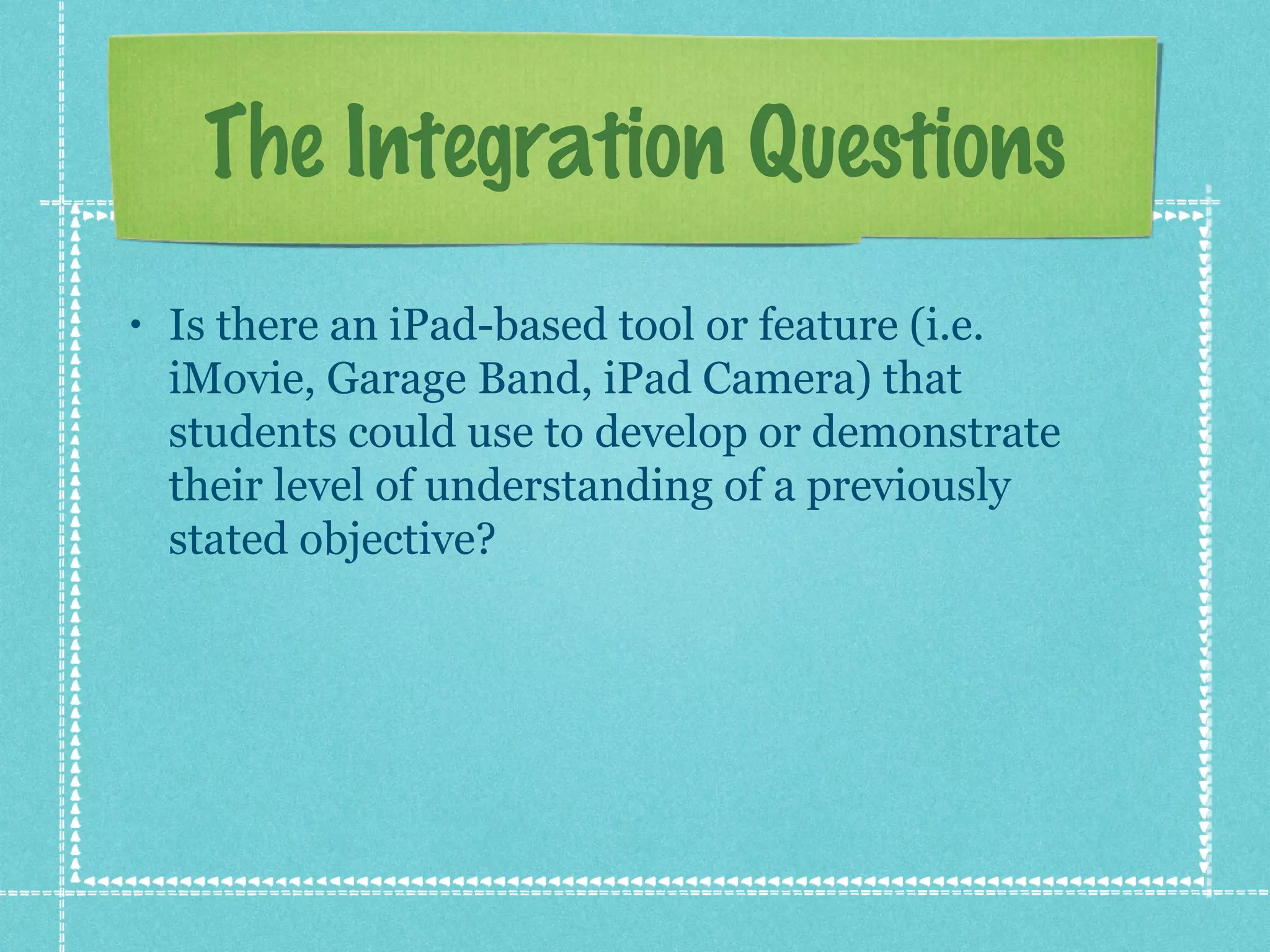 The Integration Questions

• Is there an iPad-based tool or feature (i.e. iMovie, Garage Band, iPad Camera) that students could use to develop or demonstrate their level of understanding of a previously stated objective?